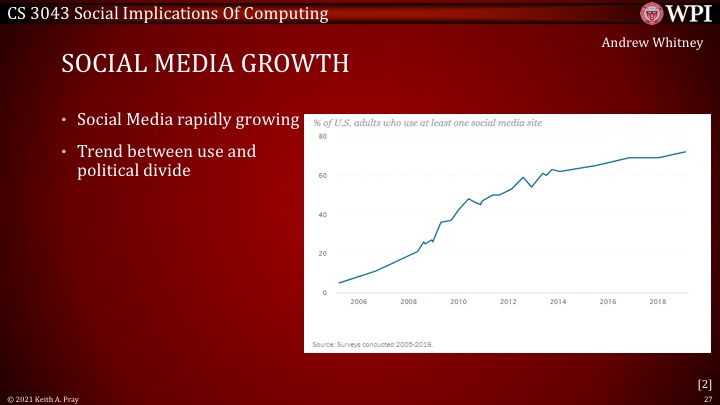 CS 3043 Social Implications Of Computing

WPI

Andrew Whitney

SOCIAL MEDIA GROWTH

• Social Media rapidly growing

• Trend between use and political divide

% of U.S. adults who use at least one social media site

80

60

40

20

0

2006

2008

2010

2012

2014

2016

2018

Source: Surveys conducted 2005-2019.

[2]

© 2021 Keith A. Pray

27